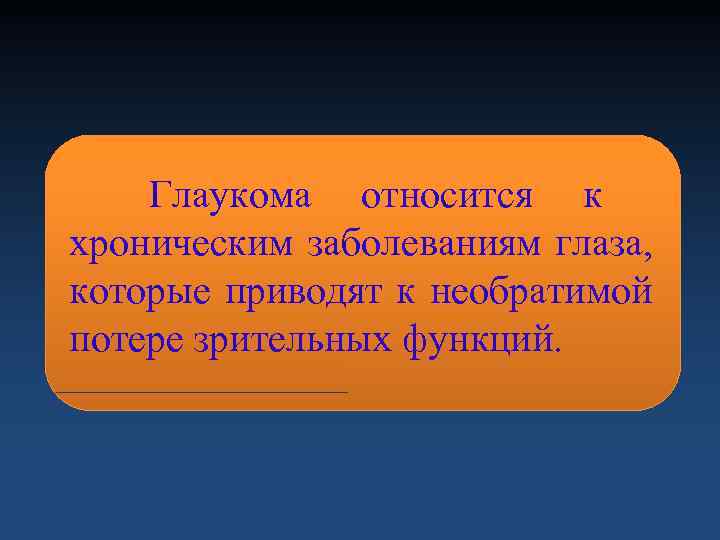 Глаукома относится к хроническим заболеваниям глаза, которые приводят к необратимой потере зрительных функций.